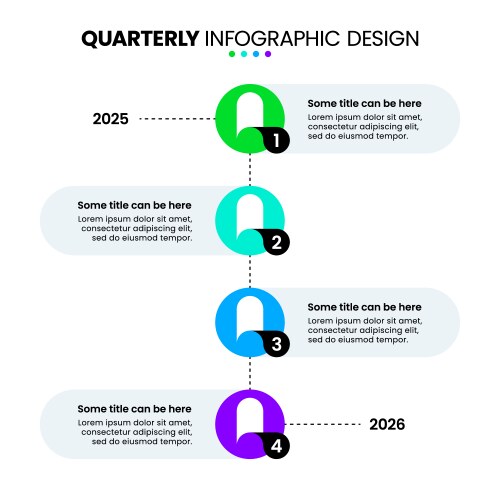 QUARTERLY INFOGRAPHIC DESIGN

2025

1

Some title can be here

Lorem ipsum dolor sit amet, consectetur adipiscing elit, sed do eiusmod tempor.

Some title can be here

Lorem ipsum dolor sit amet, consectetur adipiscing elit, sed do eiusmod tempor.

2

3

Some title can be here

Lorem ipsum dolor sit amet, consectetur adipiscing elit, sed do eiusmod tempor.

Some title can be here

Lorem ipsum dolor sit amet, consectetur adipiscing elit, sed do eiusmod tempor.

4

2026